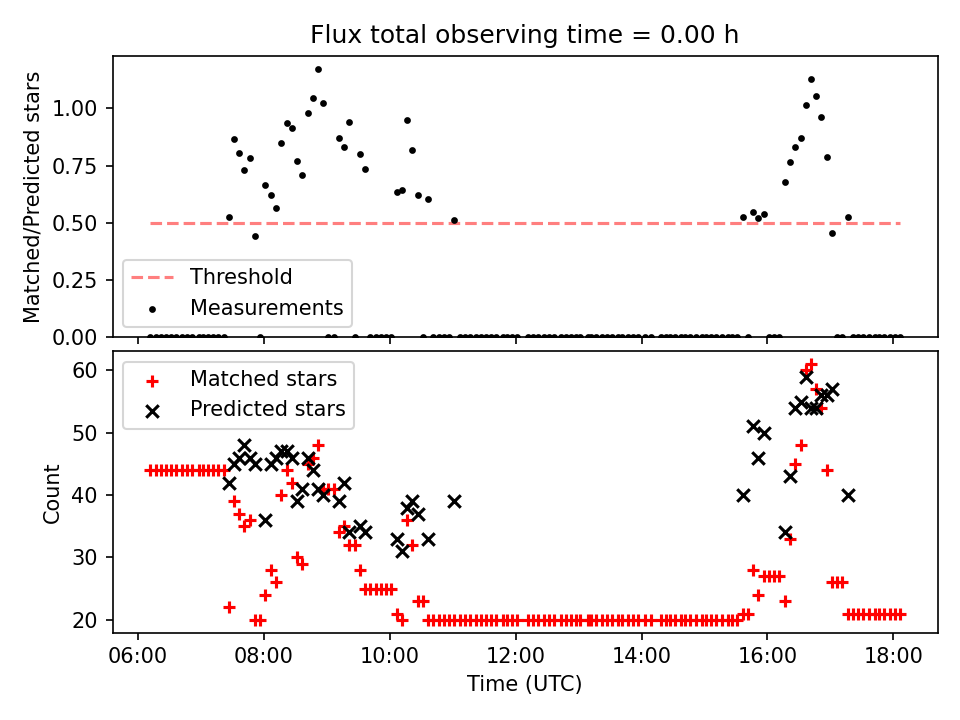 Flux total observing time = 0.00 h

Matched/Predicted stars

1.00
0.75
0.50
0.25
0.00

Threshold
Measurements

Count

60
50
40
30
20

Matched stars
Predicted stars

06:00
08:00
10:00
12:00
14:00
16:00
18:00

Time (UTC)